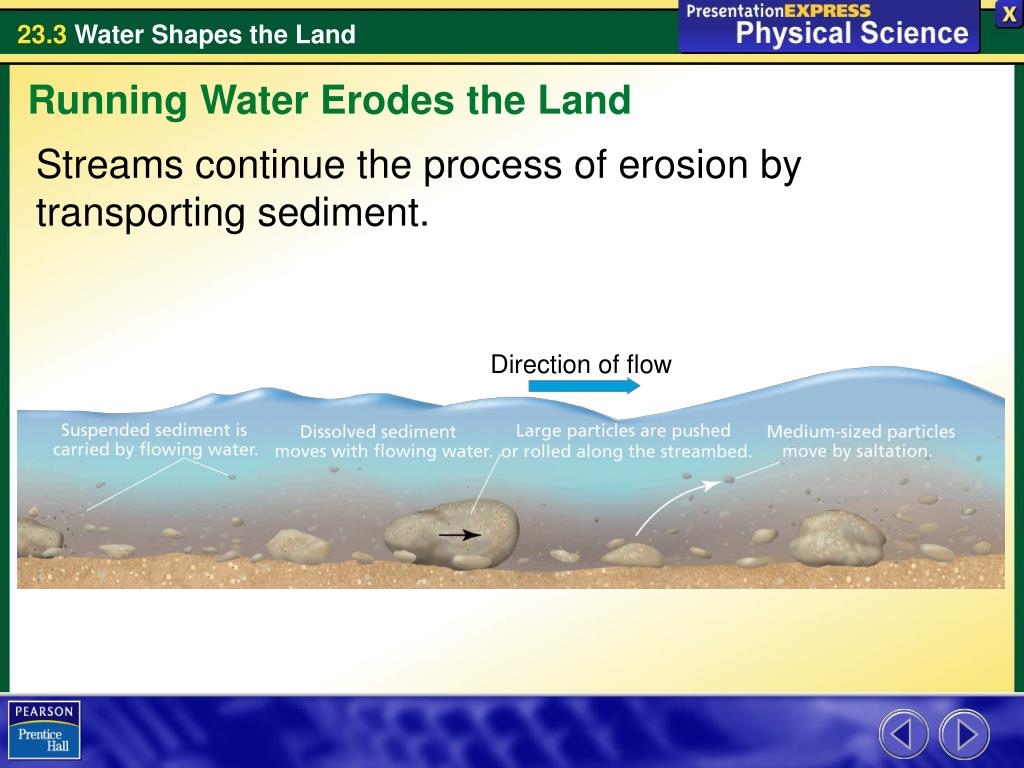 23.3 Water Shapes the Land

PresentationEXPRESS
Physical Science

X

Running Water Erodes the Land

Streams continue the process of erosion by transporting sediment.

Direction of flow

Suspended sediment is carried by flowing water.

Dissolved sediment moves with flowing water.

Large particles are pushed or rolled along the streambed.

Medium-sized particles move by saltation.

PEARSON
Prentice Hall